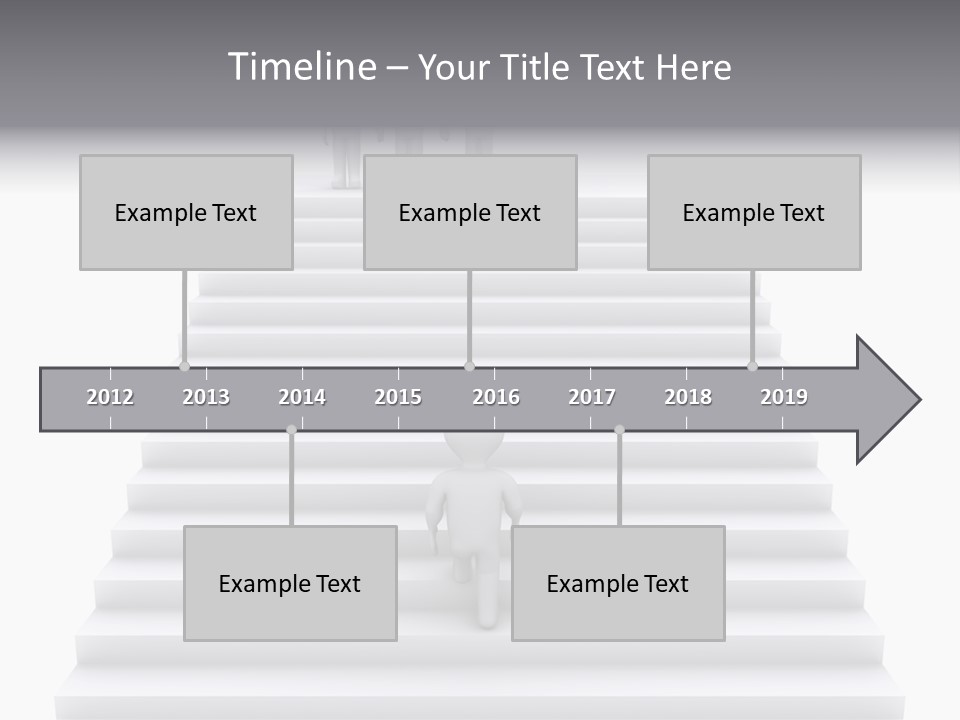 Timeline – Your Title Text Here

Example Text

Example Text

Example Text

2012 2013 2014 2015 2016 2017 2018 2019

Example Text

Example Text